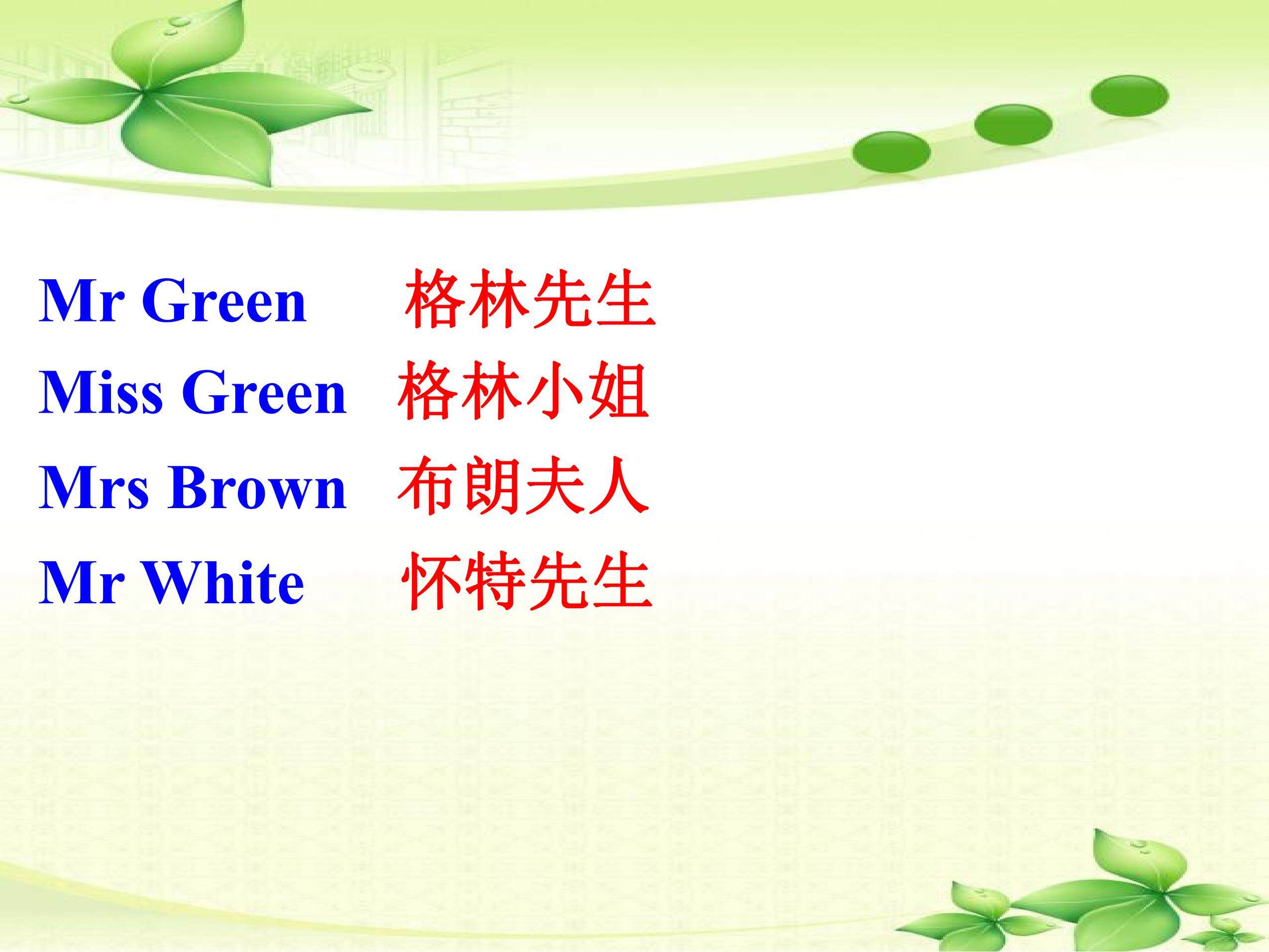 Mr Green 格林先生
Miss Green 格林小姐
Mrs Brown 布朗夫人
Mr White 怀特先生